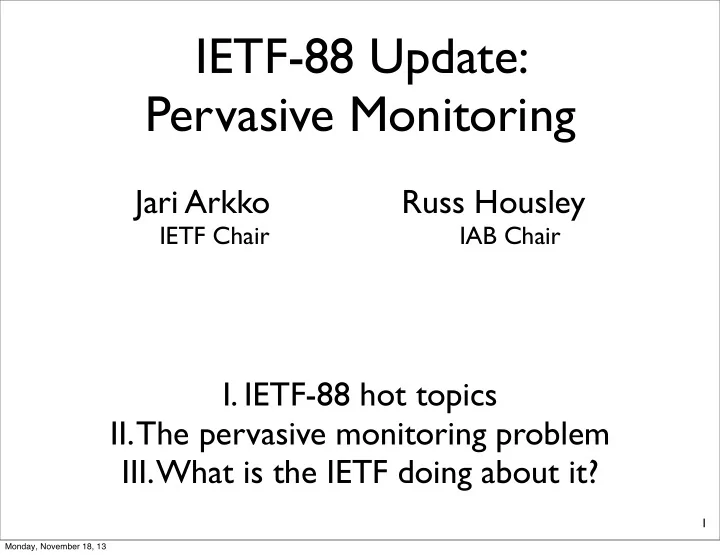 IETF-88 Update:
Pervasive Monitoring

Jari Arkko
IETF Chair

Russ Housley
IAB Chair

I. IETF-88 hot topics
II. The pervasive monitoring problem
III. What is the IETF doing about it?

1

Monday, November 18, 13